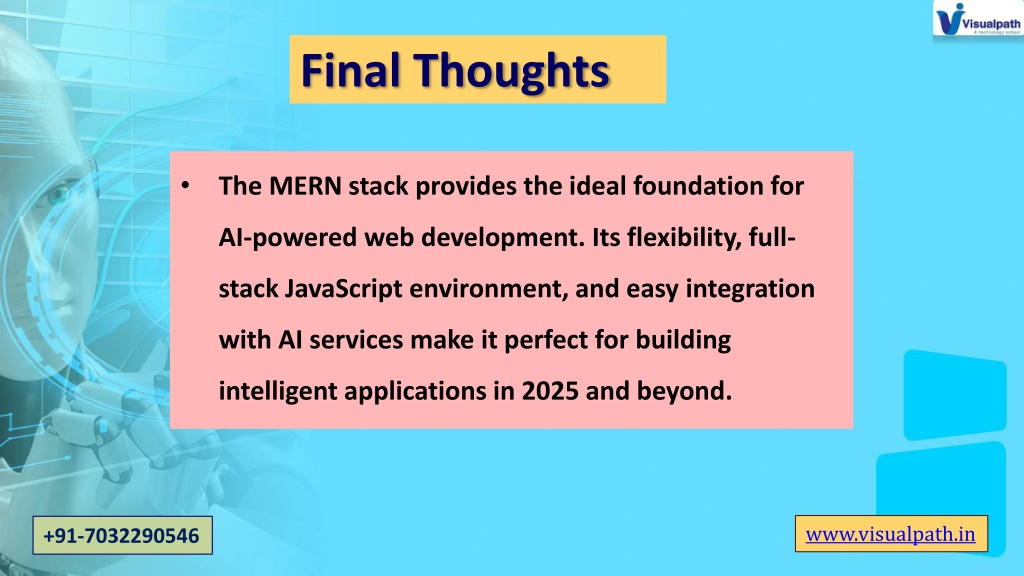 Visualpath
A technology school

Final Thoughts

• The MERN stack provides the ideal foundation for AI-powered web development. Its flexibility, full-stack JavaScript environment, and easy integration with AI services make it perfect for building intelligent applications in 2025 and beyond.

+91-7032290546

www.visualpath.in